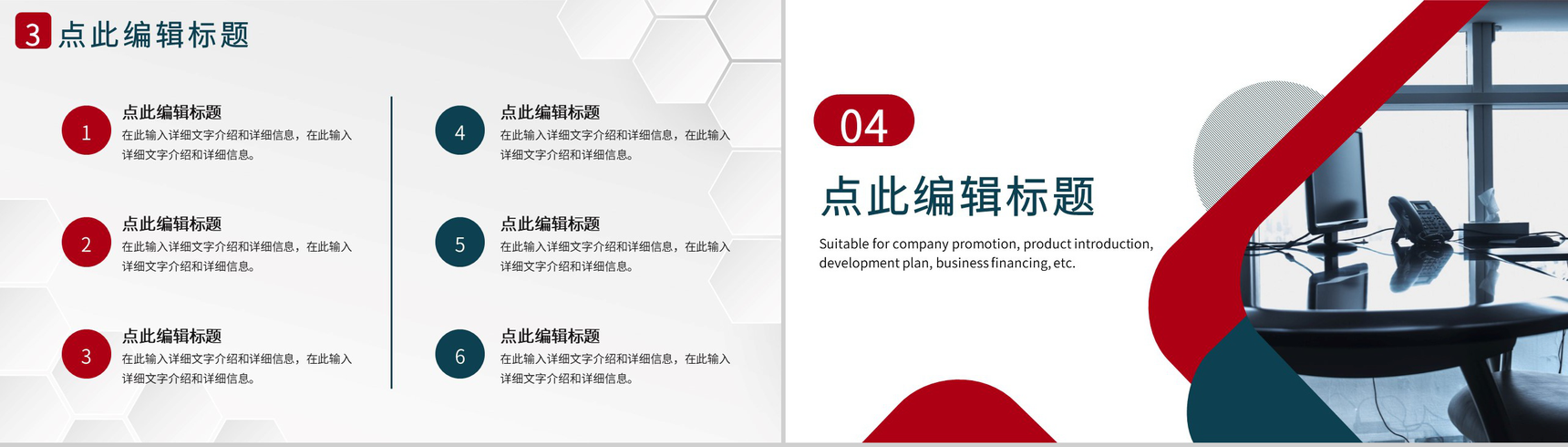 3 点此编辑标题

1
点此编辑标题
在此输入详细文字介绍和详细信息，在此输入详细文字介绍和详细信息。

2
点此编辑标题
在此输入详细文字介绍和详细信息，在此输入详细文字介绍和详细信息。

3
点此编辑标题
在此输入详细文字介绍和详细信息，在此输入详细文字介绍和详细信息。

4
点此编辑标题
在此输入详细文字介绍和详细信息，在此输入详细文字介绍和详细信息。

5
点此编辑标题
在此输入详细文字介绍和详细信息，在此输入详细文字介绍和详细信息。

6
点此编辑标题
在此输入详细文字介绍和详细信息，在此输入详细文字介绍和详细信息。

04
点此编辑标题
Suitable for company promotion, product introduction, development plan, business financing, etc.